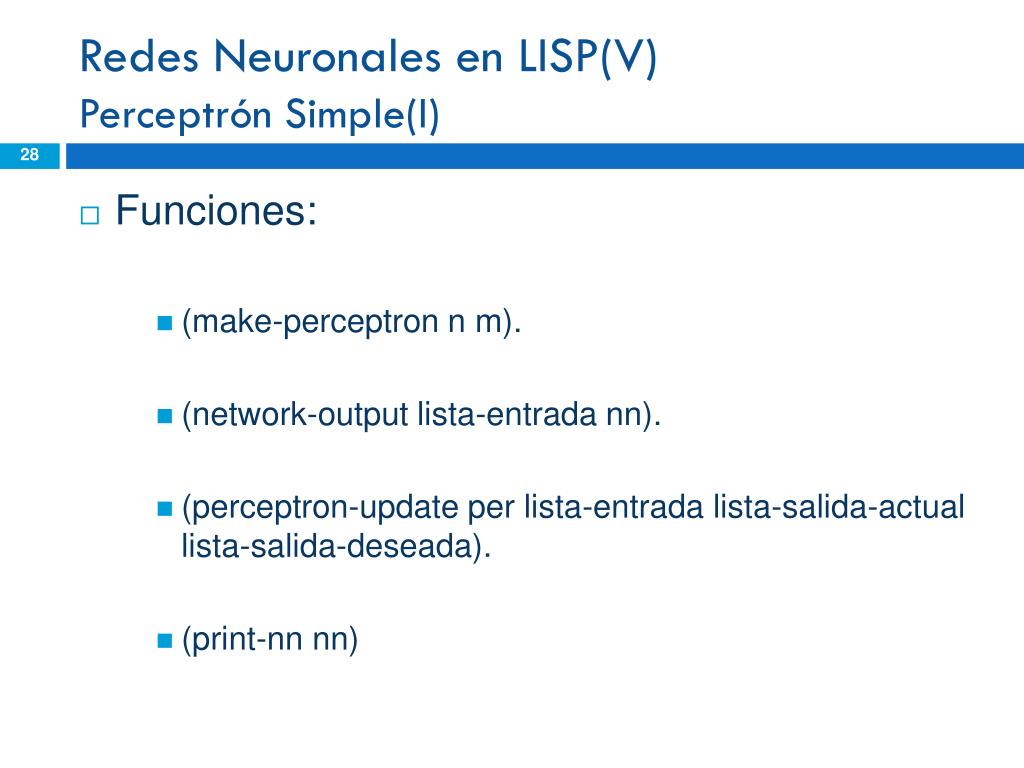 Redes Neuronales en LISP(V)
Perceptrón Simple(I)

28

Funciones:

(make-perceptron n m).

(network-output lista-entrada nn).

(perceptron-update per lista-entrada lista-salida-actual lista-salida-deseada).

(print-nn nn)